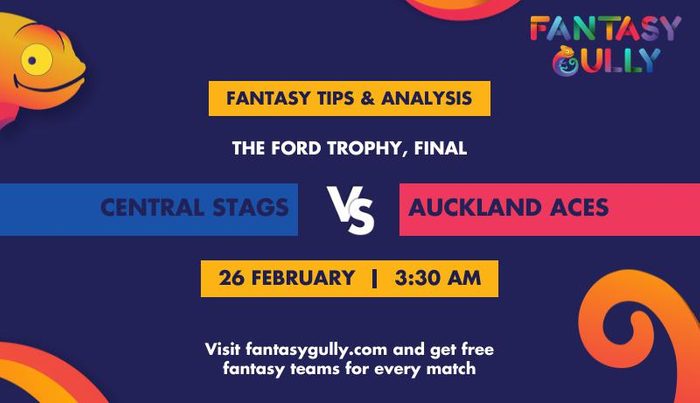 FANTASY GULLY

FANTASY TIPS & ANALYSIS

THE FORD TROPHY, FINAL

CENTRAL STAGS

VS

AUCKLAND ACES

26 FEBRUARY | 3:30 AM

Visit fantasygully.com and get free fantasy teams for every match